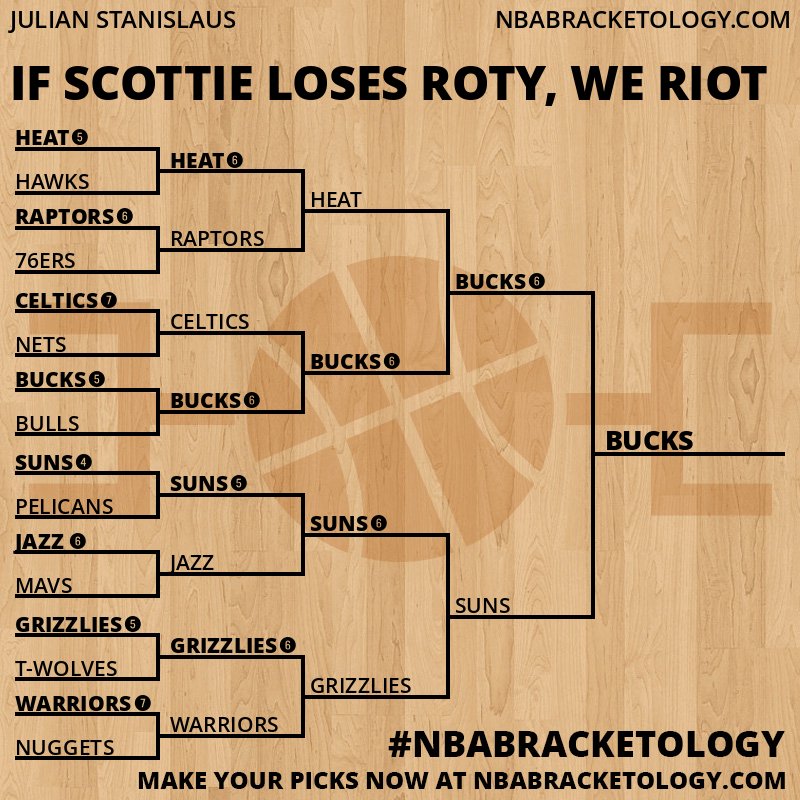 JULIAN STANISLAUS

NBABRACKETOLOGY.COM

IF SCOTTIE LOSES ROTY, WE RIOT

HEAT 5
HAWKS
RAPTORS 6
76ERS
CELTICS 7
NETS
BUCKS 5
BULLS
SUNS 4
PELICANS
JAZZ 6
MAVS
GRIZZLIES 5
T-WOLVES
WARRIORS 7
NUGGETS

HEAT 6
RAPTORS
CELTICS
BUCKS 6
SUNS 5
JAZZ
GRIZZLIES 6
WARRIORS

HEAT
BUCKS 6
SUNS 6
GRIZZLIES

BUCKS 6
SUNS

BUCKS

#NBABRACKETOLOGY

MAKE YOUR PICKS NOW AT NBABRACKETOLOGY.COM